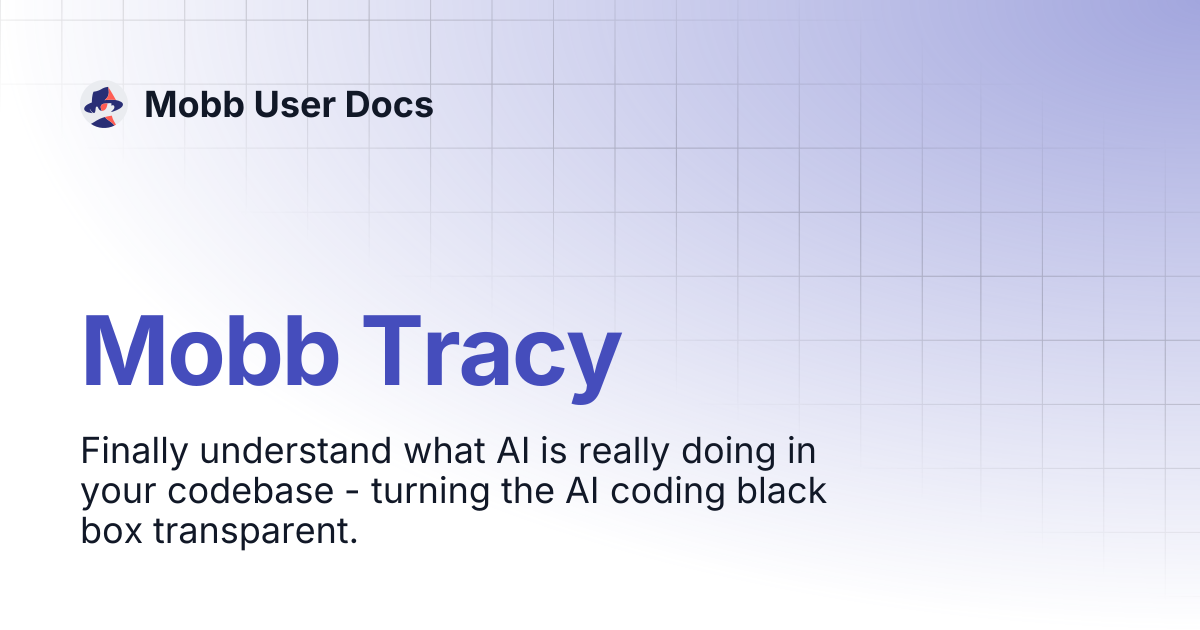 Mobb User Docs

Mobb Tracy

Finally understand what AI is really doing in your codebase - turning the AI coding black box transparent.